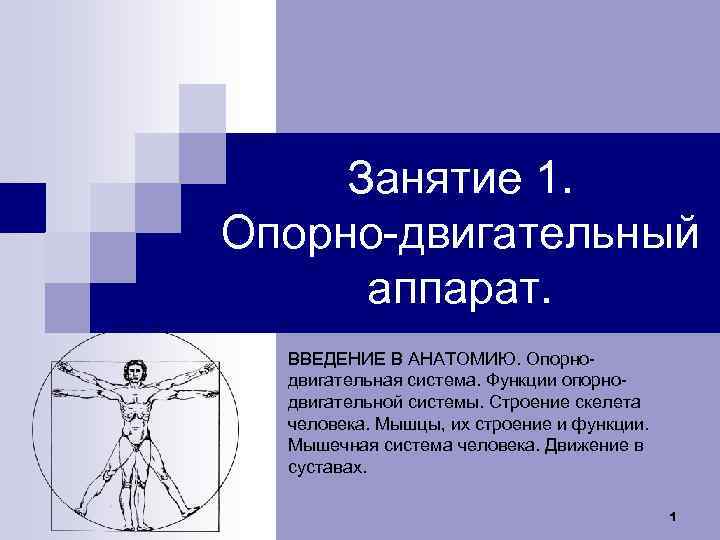 Занятие 1. Опорно-двигательный аппарат.

ВВЕДЕНИЕ В АНАТОМИЮ. Опорно-двигательная система. Функции опорно-двигательной системы. Строение скелета человека. Мышцы, их строение и функции. Мышечная система человека. Движение в суставах.

1